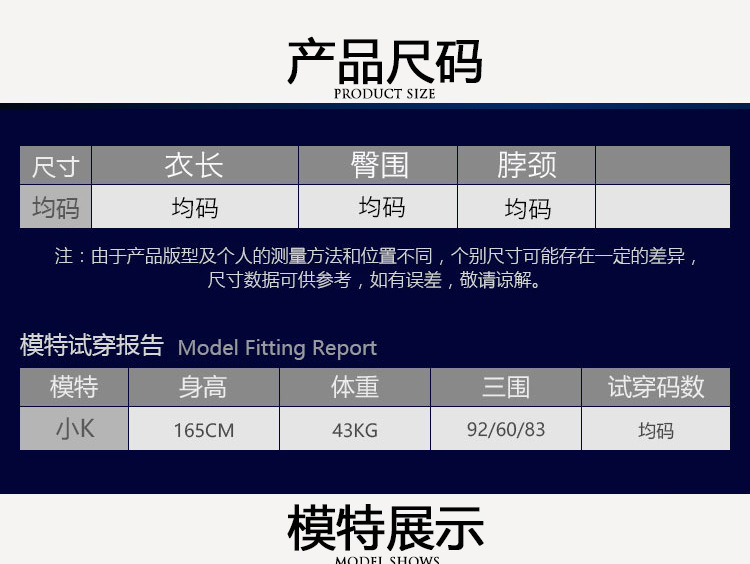 产品尺码
PRODUCT SIZE

| 尺寸 | 衣长 | 臀围 | 脖颈 | |
|---|---|---|---|---|
| 均码 | 均码 | 均码 | 均码 | |

注：由于产品版型及个人的测量方法和位置不同，个别尺寸可能存在一定的差异，尺寸数据可供参考，如有误差，敬请谅解。

模特试穿报告 Model Fitting Report

| 模特 | 身高 | 体重 | 三围 | 试穿码数 |
|---|---|---|---|---|
| 小K | 165CM | 43KG | 92/60/83 | 均码 |

模特展示
MODEL SHOWS